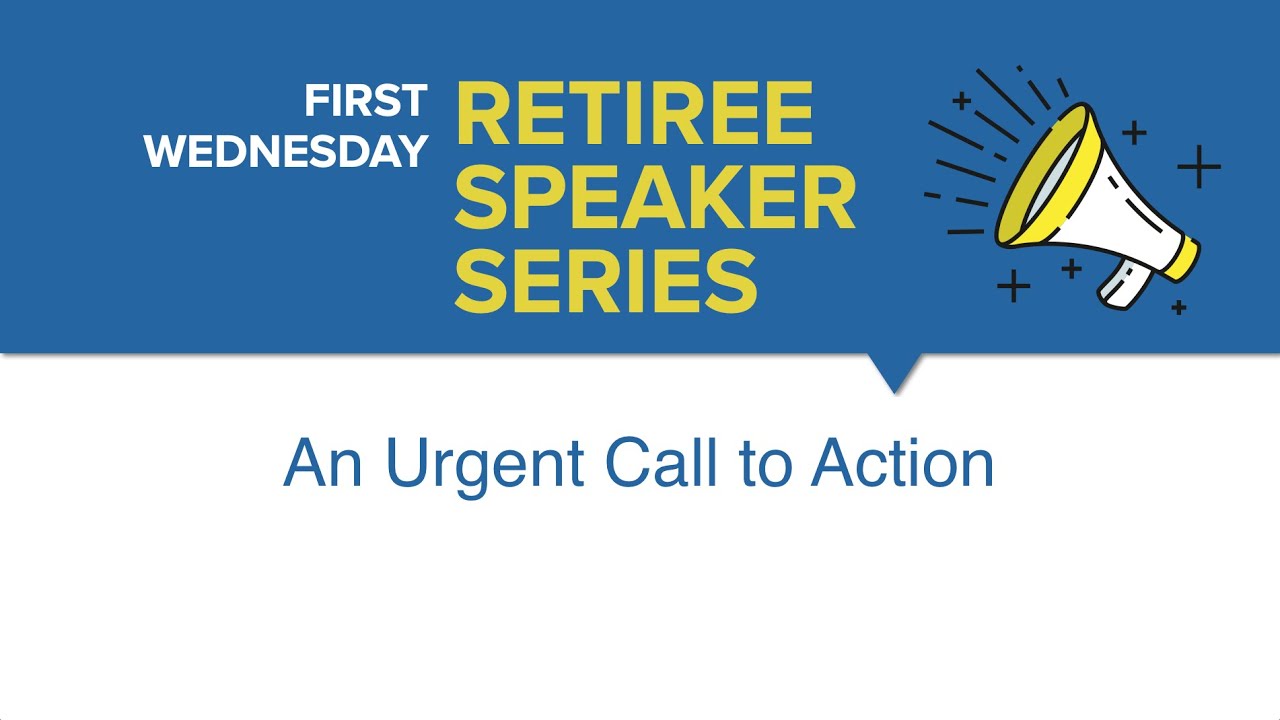 FIRST WEDNESDAY RETIREE SPEAKER SERIES

An Urgent Call to Action